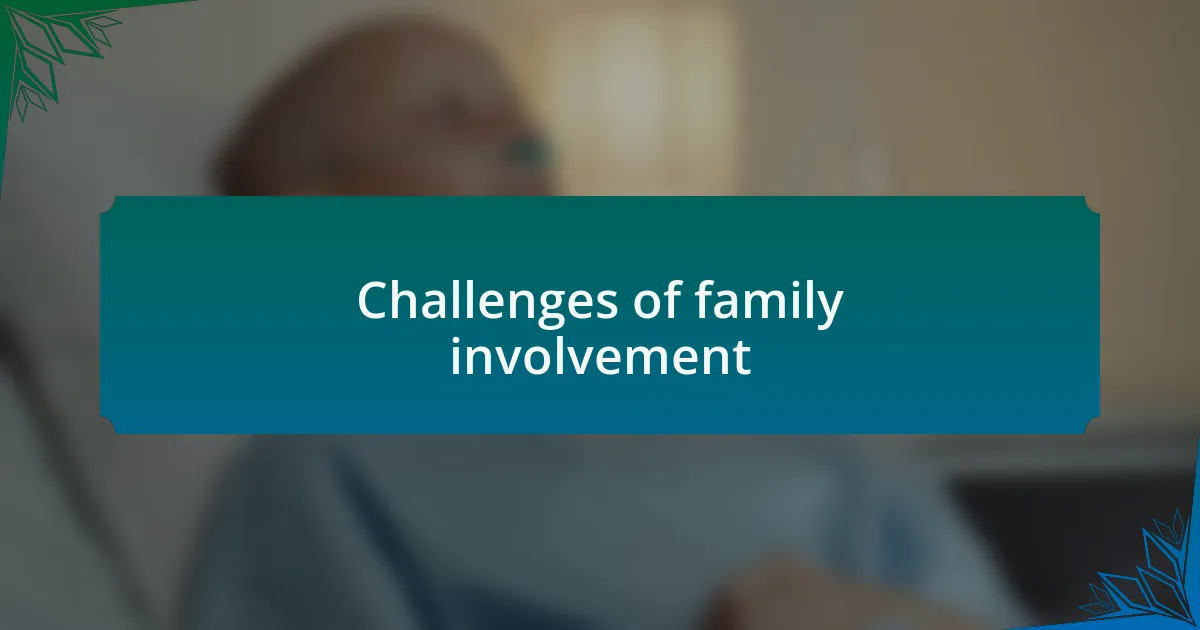 Challenges of family involvement